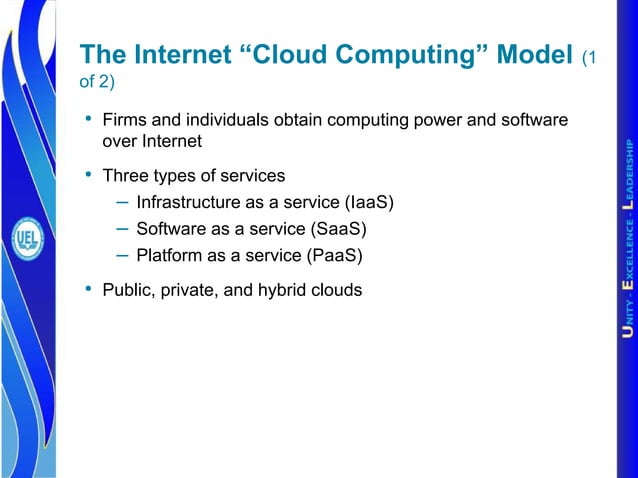 The Internet “Cloud Computing” Model (1 of 2)

• Firms and individuals obtain computing power and software over Internet

• Three types of services
– Infrastructure as a service (IaaS)
– Software as a service (SaaS)
– Platform as a service (PaaS)

• Public, private, and hybrid clouds

UEL

UNITY - EXCELLENCE - LEADERSHIP